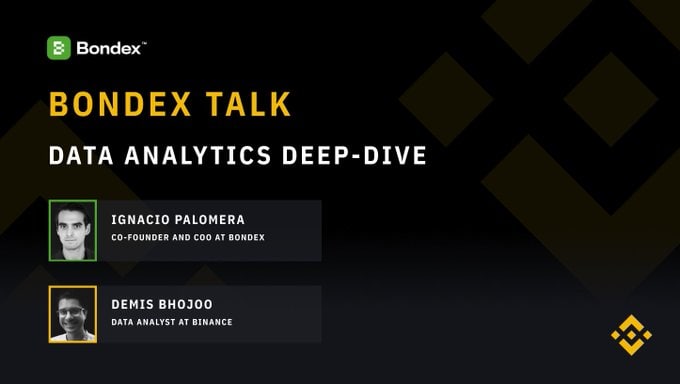 Bondex™

BONDEX TALK

DATA ANALYTICS DEEP-DIVE

IGNACIO PALOMERA
CO-FOUNDER AND COO AT BONDEX

DEMIS BHOJOO
DATA ANALYST AT BINANCE